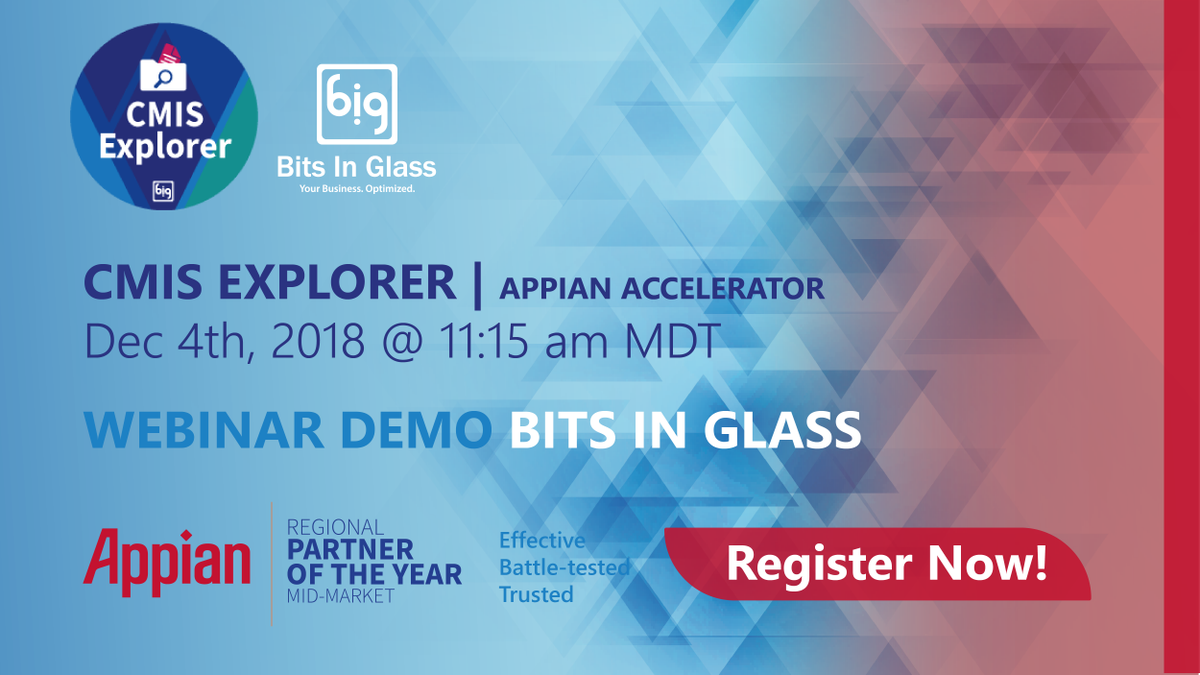 CMIS Explorer

big

big

Bits In Glass

Your Business. Optimized.

CMIS EXPLORER | APPIAN ACCELERATOR

Dec 4th, 2018 @ 11:15 am MDT

WEBINAR DEMO BITS IN GLASS

Appian

REGIONAL PARTNER OF THE YEAR MID-MARKET

Effective
Battle-tested
Trusted

Register Now!